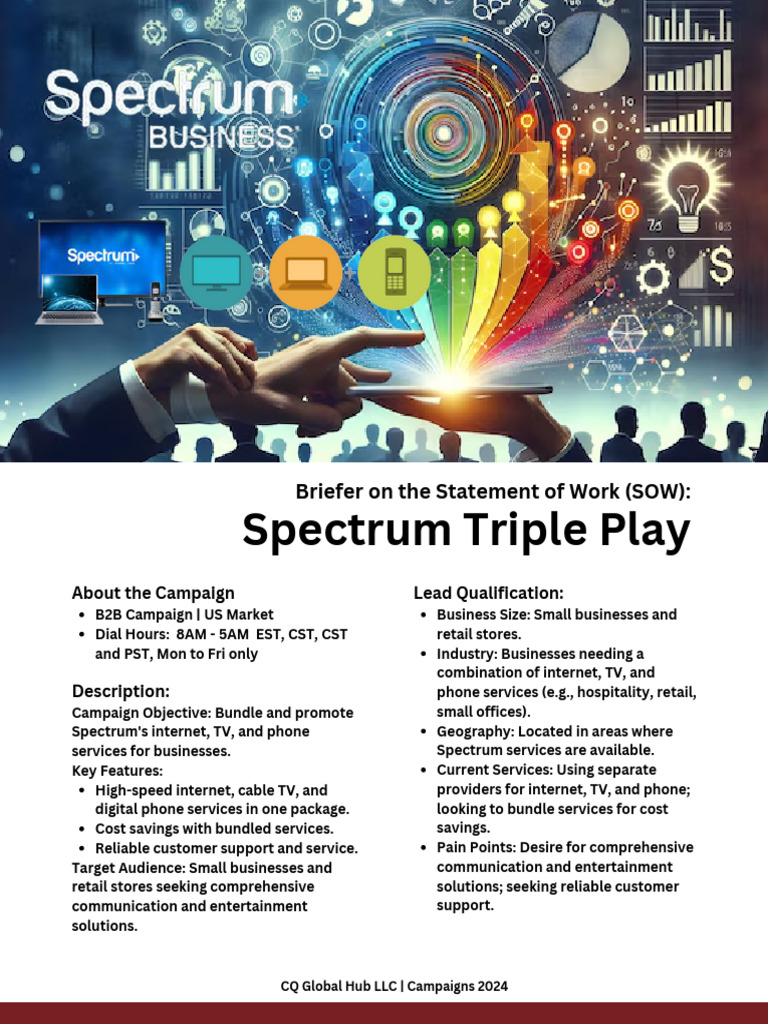 Spectrum
BUSINESS

Spectrum

Briefer on the Statement of Work (SOW):
Spectrum Triple Play

About the Campaign
- B2B Campaign | US Market
- Dial Hours: 8AM - 5AM EST, CST, CST and PST, Mon to Fri only

Description:
Campaign Objective: Bundle and promote Spectrum's internet, TV, and phone services for businesses.
Key Features:
- High-speed internet, cable TV, and digital phone services in one package.
- Cost savings with bundled services.
- Reliable customer support and service.
Target Audience: Small businesses and retail stores seeking comprehensive communication and entertainment solutions.

Lead Qualification:
- Business Size: Small businesses and retail stores.
- Industry: Businesses needing a combination of internet, TV, and phone services (e.g., hospitality, retail, small offices).
- Geography: Located in areas where Spectrum services are available.
- Current Services: Using separate providers for internet, TV, and phone; looking to bundle services for cost savings.
- Pain Points: Desire for comprehensive communication and entertainment solutions; seeking reliable customer support.

CQ Global Hub LLC | Campaigns 2024